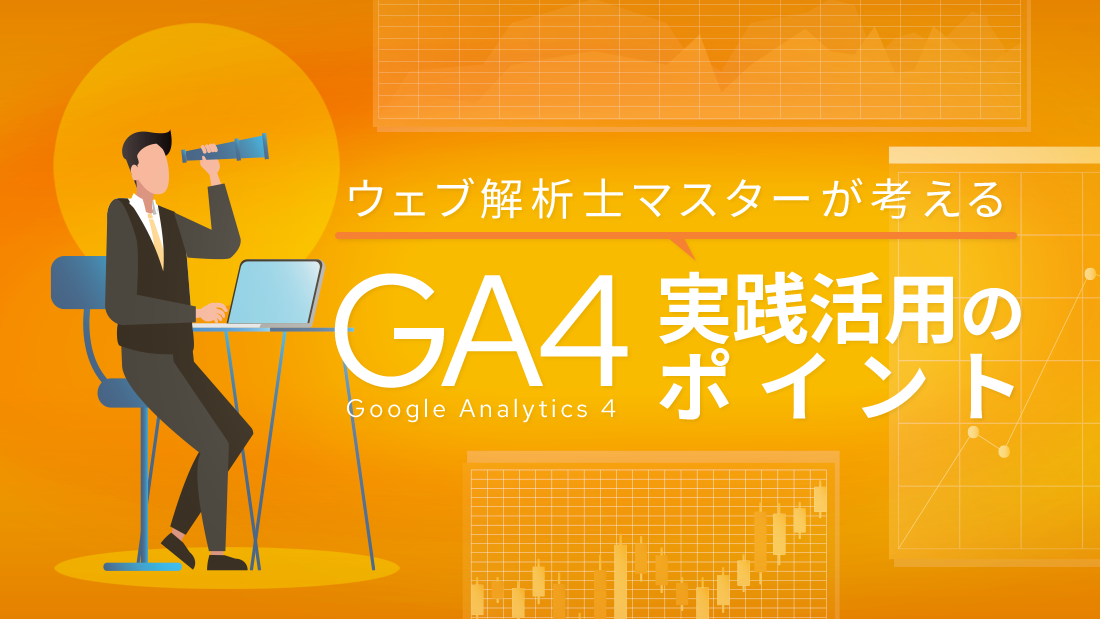 ウェブ解析士マスターが考える

GA4
Google Analytics 4

実践活用のポイント